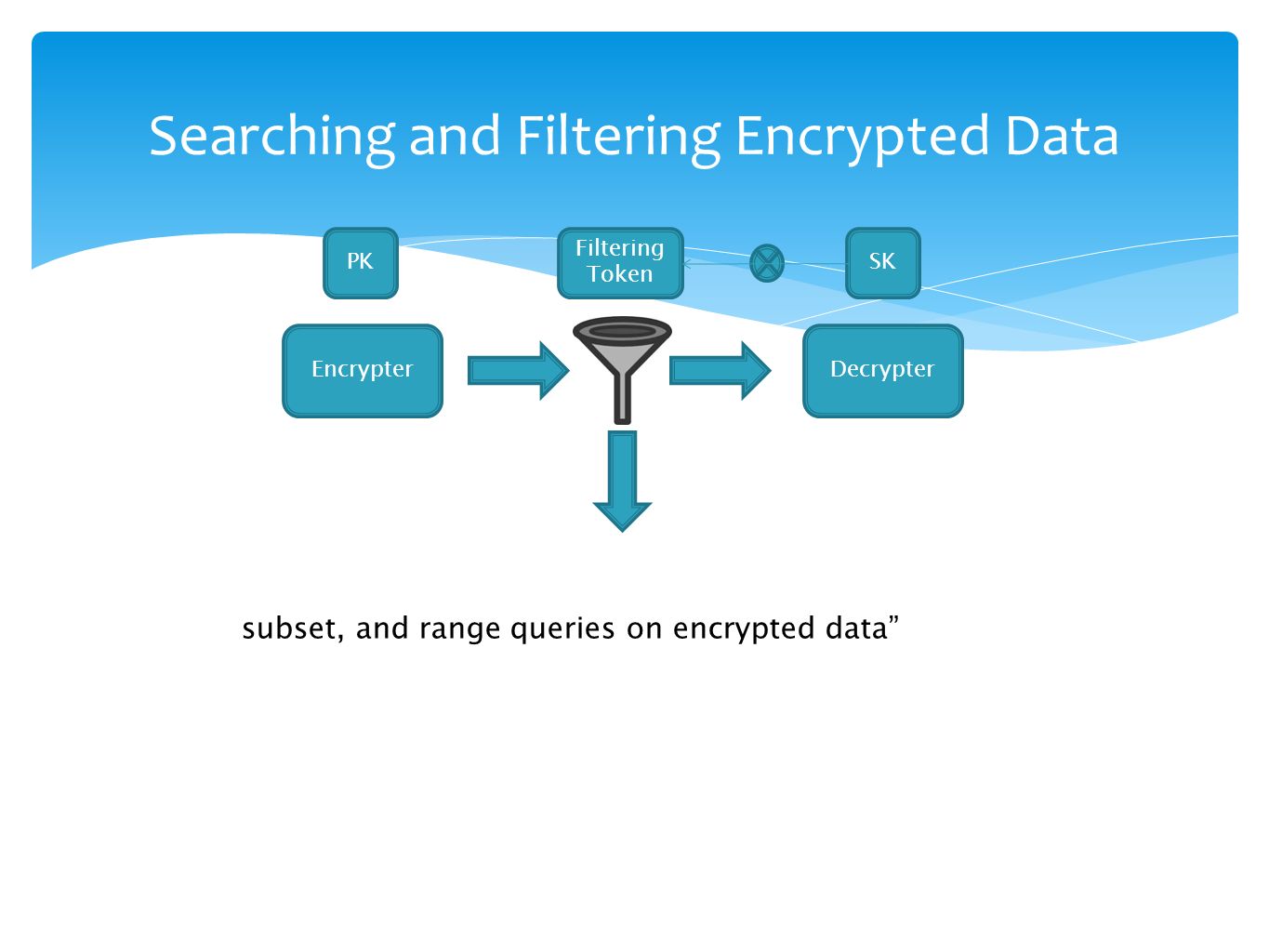 Searching and Filtering Encrypted Data

PK

Filtering Token

SK

Encrypter

Decrypter

subset, and range queries on encrypted data”